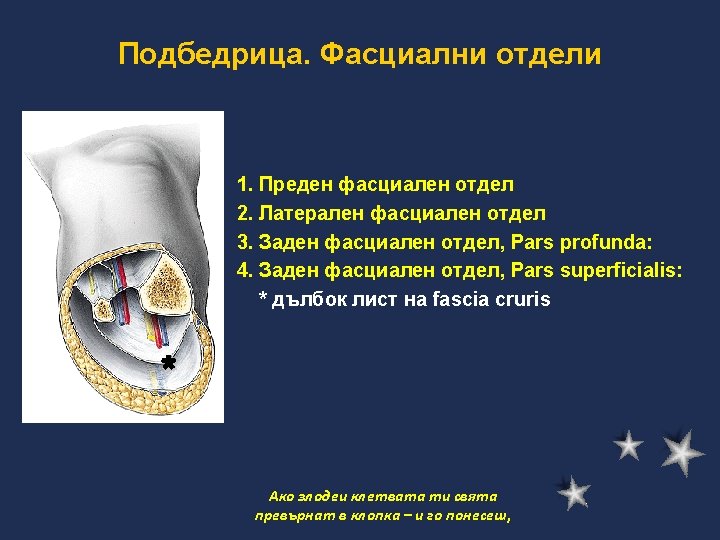 Подбедрица. Фасциални отдели

*

1. Преден фасциален отдел
2. Латерален фасциален отдел
3. Заден фасциален отдел, Pars profunda:
4. Заден фасциален отдел, Pars superficialis:
* дълбок лист на fascia cruris

Ако злодеи клетвата ти свята
превърнат в клопка – и го понесеш,